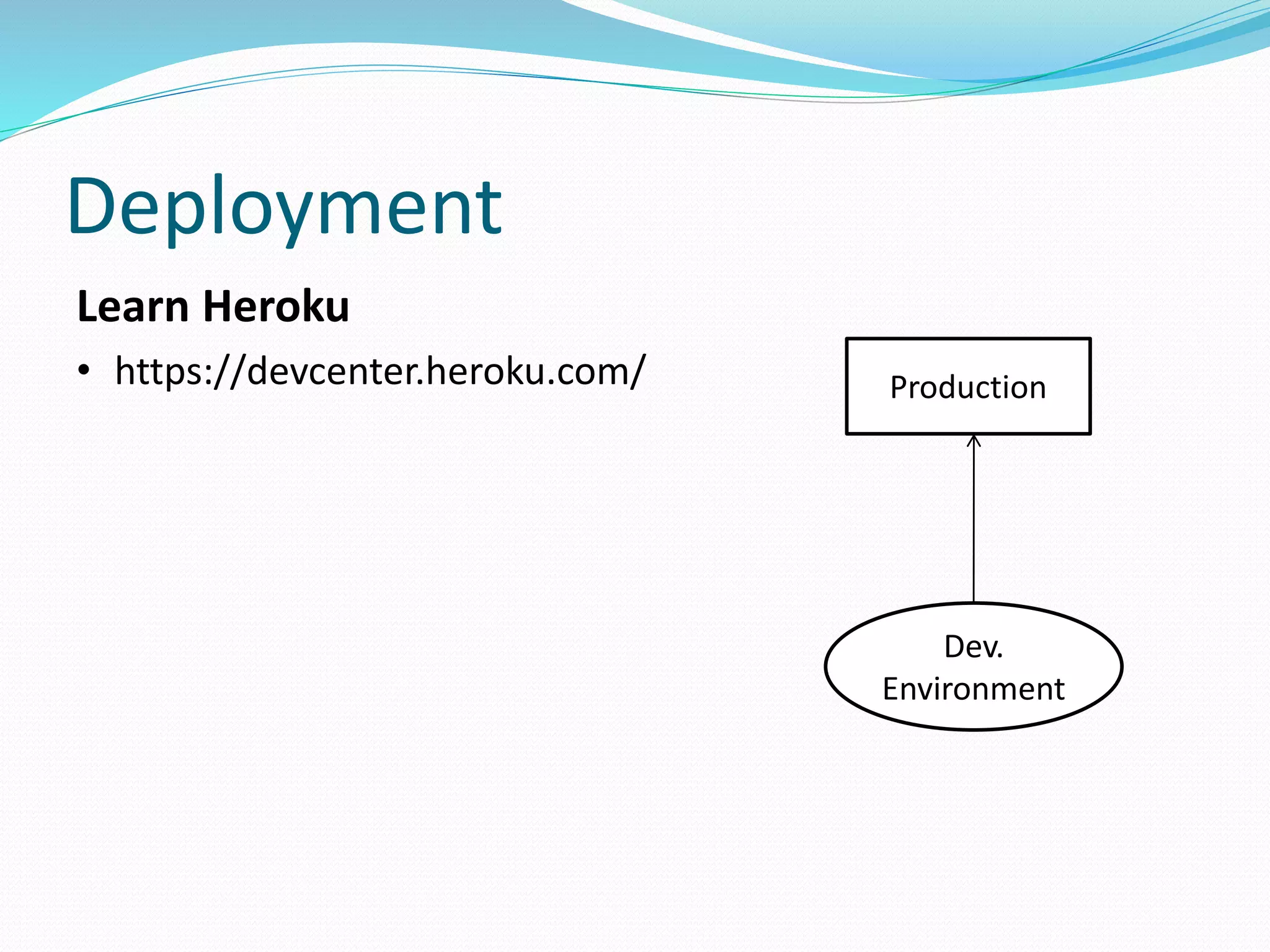 Deployment

Learn Heroku

• https://devcenter.heroku.com/

Production

Dev.
Environment